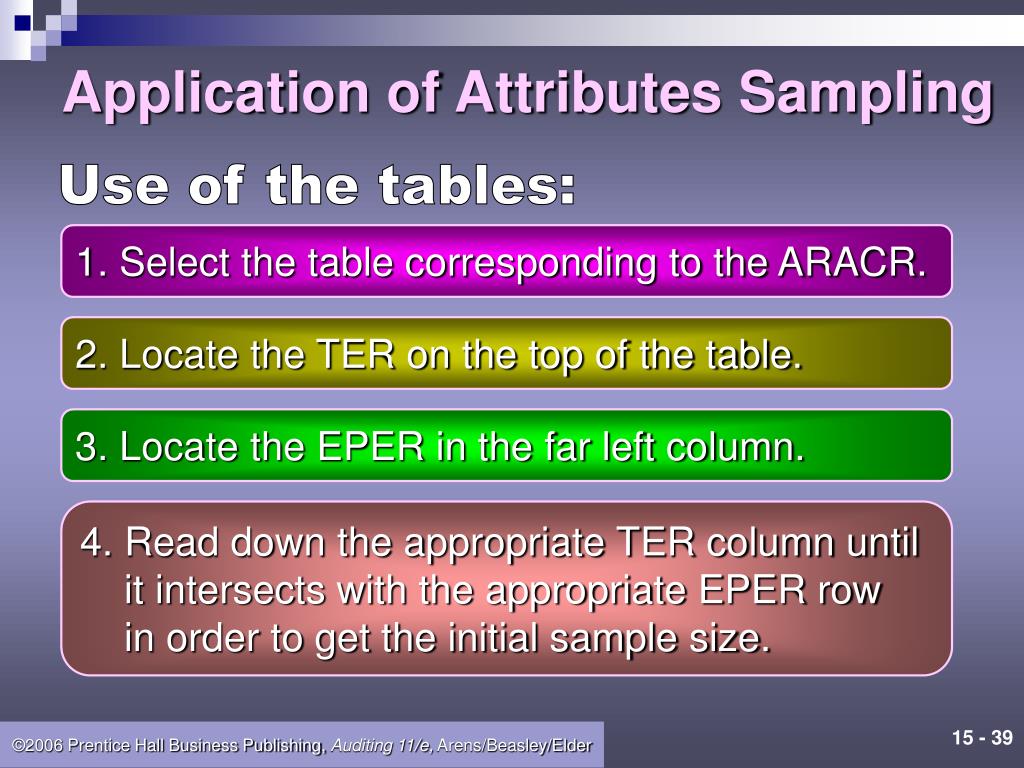 Application of Attributes Sampling

Use of the tables:

1. Select the table corresponding to the ARACR.

2. Locate the TER on the top of the table.

3. Locate the EPER in the far left column.

4. Read down the appropriate TER column until it intersects with the appropriate EPER row in order to get the initial sample size.

©2006 Prentice Hall Business Publishing, Auditing 11/e, Arens/Beasley/Elder

15 - 39